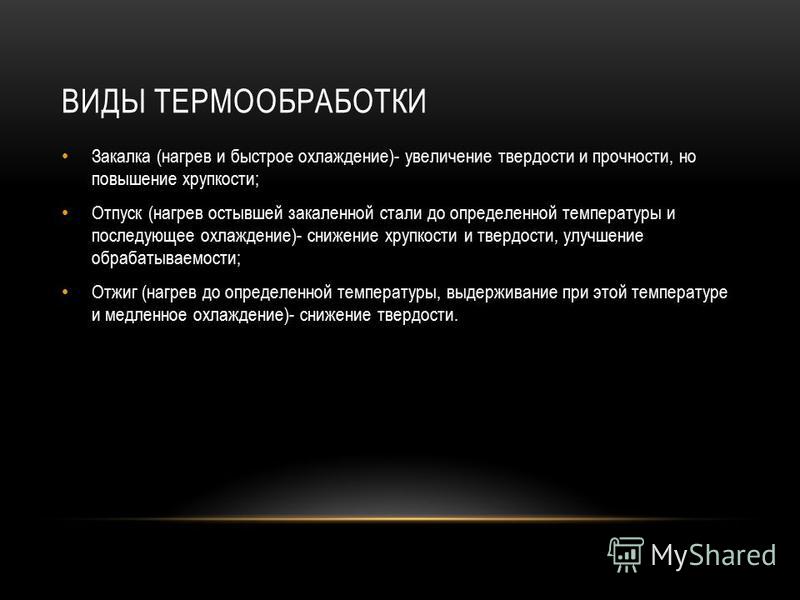 ВИДЫ ТЕРМООБРАБОТКИ

• Закалка (нагрев и быстрое охлаждение)- увеличение твердости и прочности, но повышение хрупкости;

• Отпуск (нагрев остывшей закаленной стали до определенной температуры и последующее охлаждение)- снижение хрупкости и твердости, улучшение обрабатываемости;

• Отжиг (нагрев до определенной температуры, выдерживание при этой температуре и медленное охлаждение)- снижение твердости.

MyShared